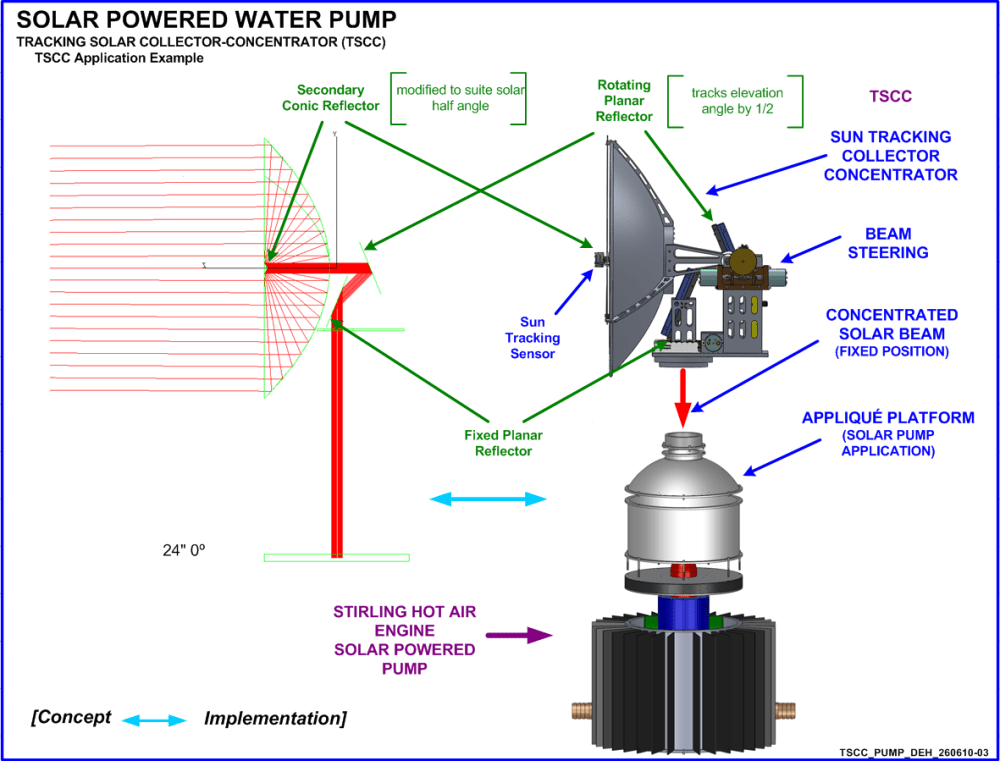 SOLAR POWERED WATER PUMP
TRACKING SOLAR COLLECTOR-CONCENTRATOR (TSCC)
TSCC Application Example

Secondary Conic Reflector

modified to suite solar half angle

Rotating Planar Reflector

tracks elevation angle by 1/2

TSCC

SUN TRACKING COLLECTOR CONCENTRATOR

BEAM STEERING

Sun Tracking Sensor

CONCENTRATED SOLAR BEAM
(FIXED POSITION)

Fixed Planar Reflector

APPLIQUÉ PLATFORM
(SOLAR PUMP APPLICATION)

24" 0º

STIRLING HOT AIR ENGINE
SOLAR POWERED PUMP

[Concept Implementation]

TSCC_PUMP_DEH_260610-03